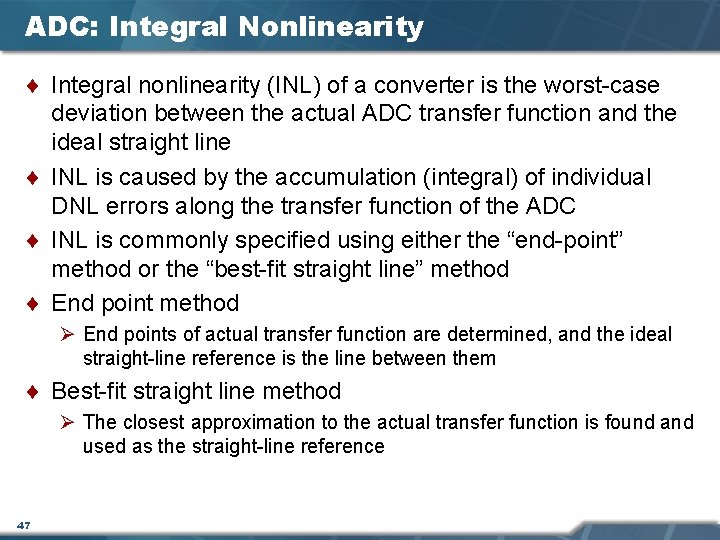 ADC: Integral Nonlinearity

♦ Integral nonlinearity (INL) of a converter is the worst-case deviation between the actual ADC transfer function and the ideal straight line

♦ INL is caused by the accumulation (integral) of individual DNL errors along the transfer function of the ADC

♦ INL is commonly specified using either the “end-point” method or the “best-fit straight line” method

♦ End point method

➢ End points of actual transfer function are determined, and the ideal straight-line reference is the line between them

♦ Best-fit straight line method

➢ The closest approximation to the actual transfer function is found and used as the straight-line reference

47